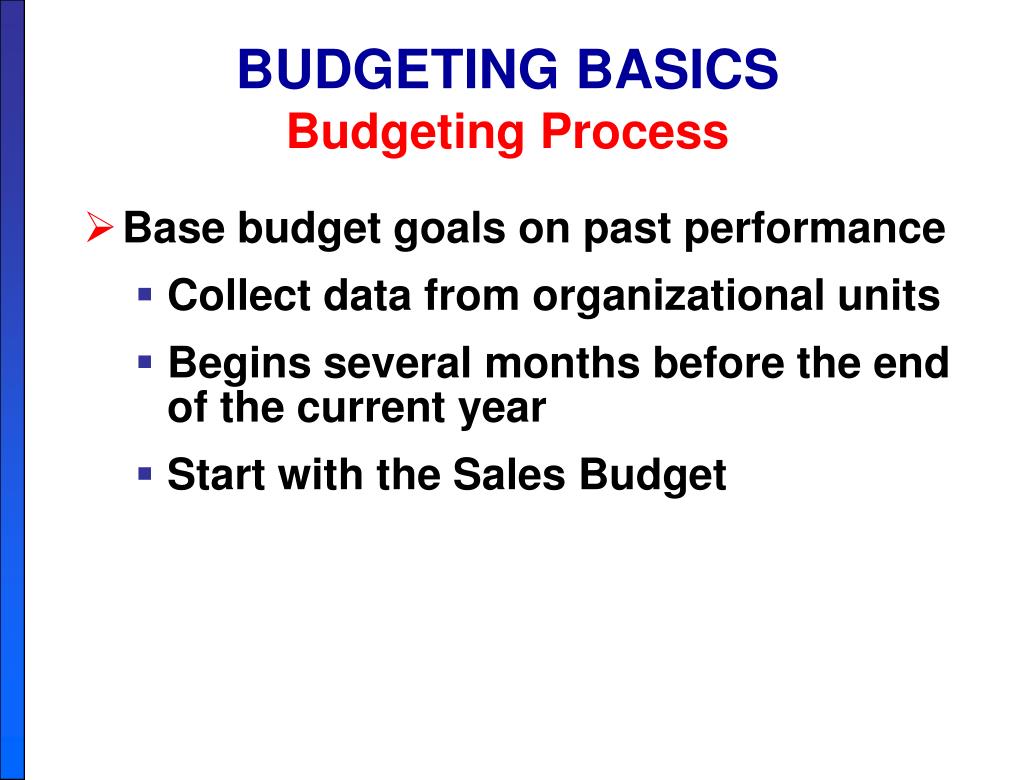 BUDGETING BASICS
Budgeting Process

➢ Base budget goals on past performance
▪ Collect data from organizational units
▪ Begins several months before the end of the current year
▪ Start with the Sales Budget